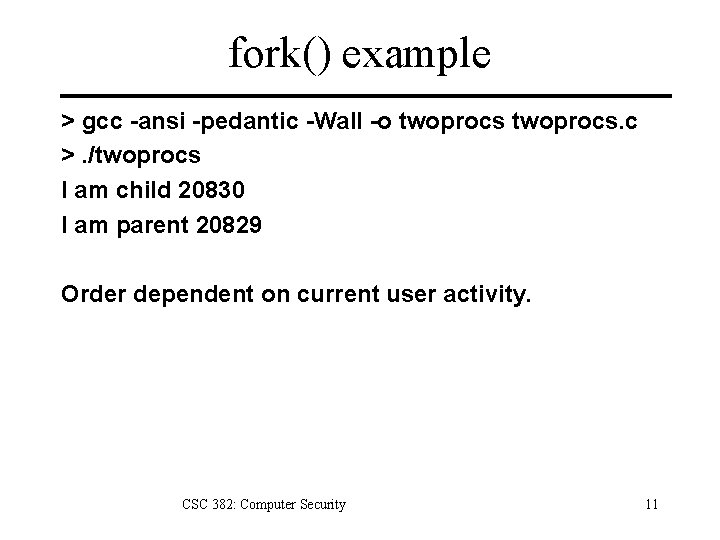 fork() example

> gcc -ansi -pedantic -Wall -o twoprocs twoprocs.c
> ./twoprocs
I am child 20830
I am parent 20829

Order dependent on current user activity.

CSC 382: Computer Security

11